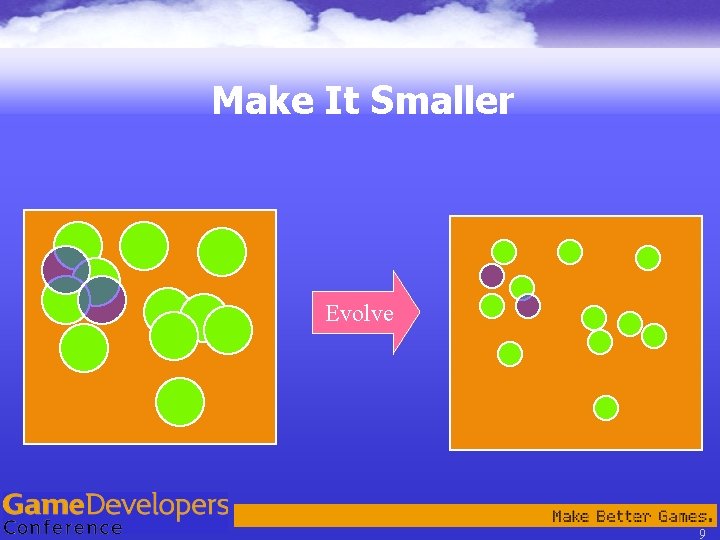 Make It Smaller

Evolve

GameDevelopers
Conference

Make Better Games.

9